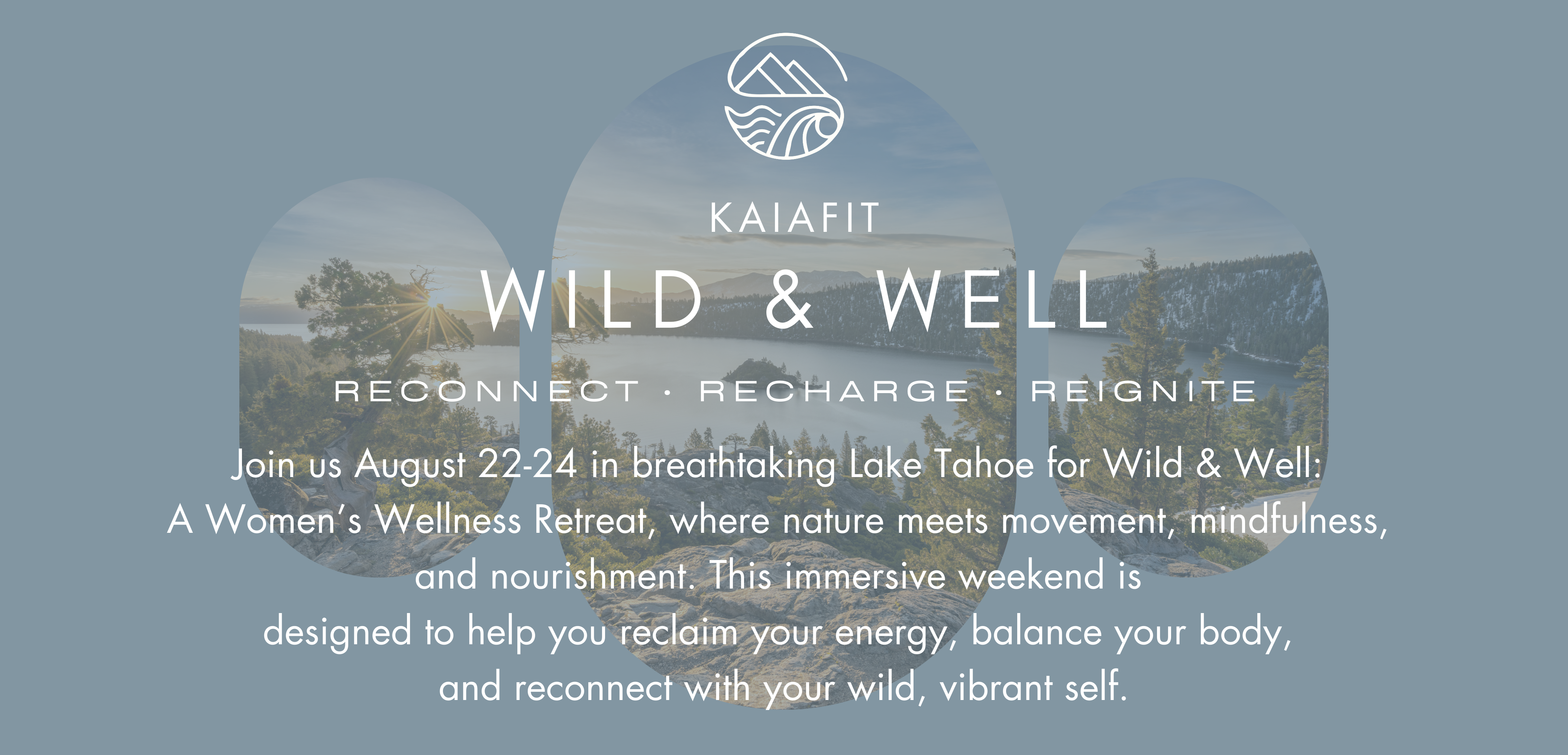 KAIAFIT

WILD & WELL

RECONNECT · RECHARGE · REIGNITE

Join us August 22-24 in breathtaking Lake Tahoe for Wild & Well: A Women's Wellness Retreat, where nature meets movement, mindfulness, and nourishment. This immersive weekend is designed to help you reclaim your energy, balance your body, and reconnect with your wild, vibrant self.